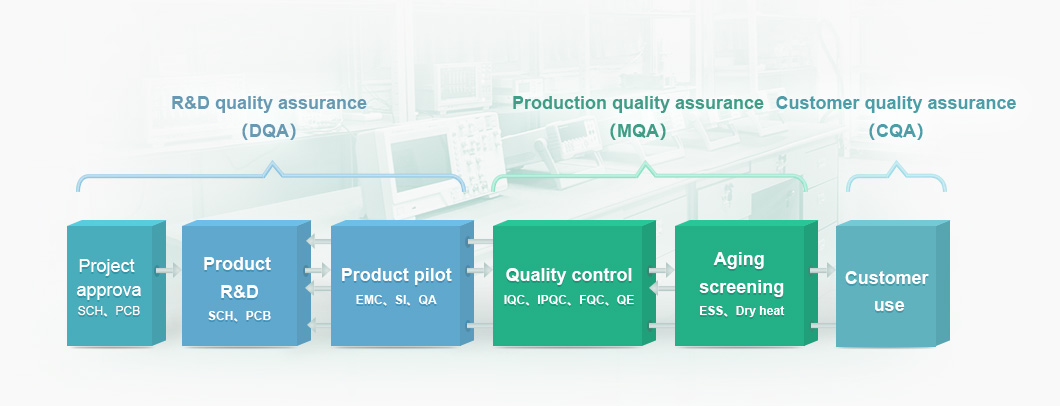 R&D quality assurance
(DQA)

Production quality assurance
(MQA)

Customer quality assurance
(CQA)

Project approva
SCH、PCB

Product R&D
SCH、PCB

Product pilot
EMC、SI、QA

Quality control
IQC、IPQC、FQC、QE

Aging screening
ESS、Dry heat

Customer use